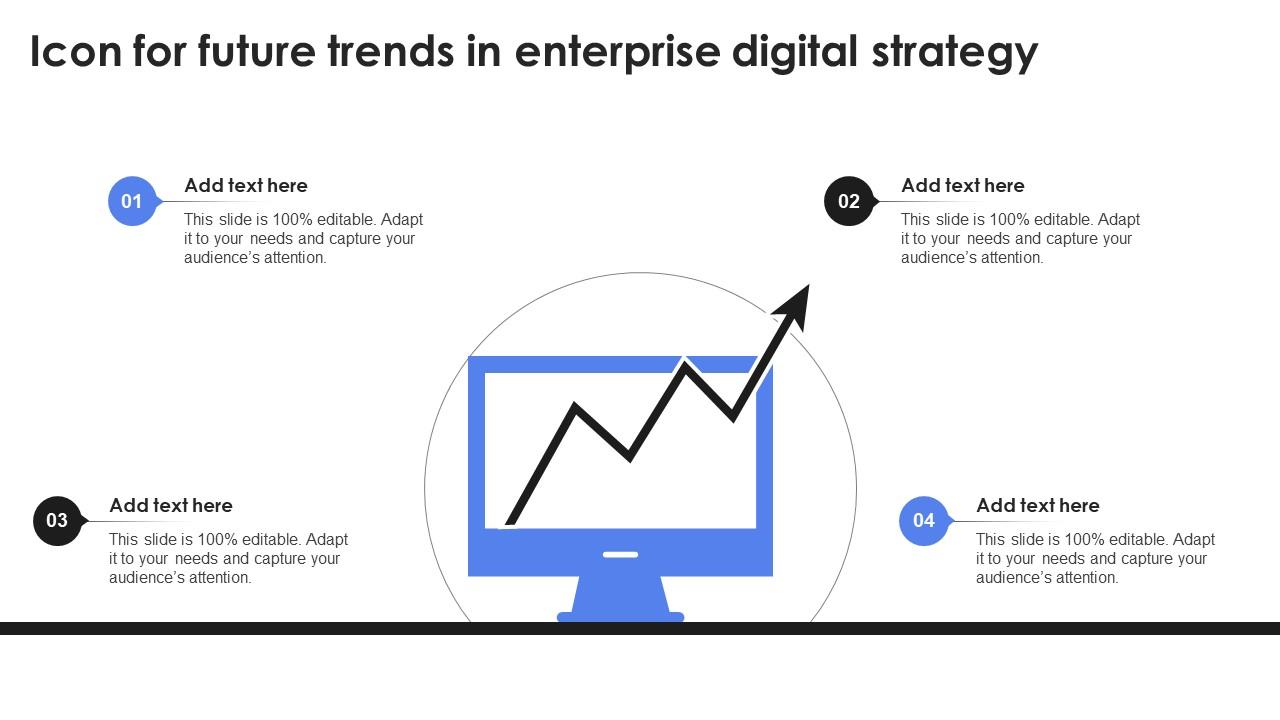 Icon for future trends in enterprise digital strategy

01
Add text here
This slide is 100% editable. Adapt it to your needs and capture your audience's attention.

02
Add text here
This slide is 100% editable. Adapt it to your needs and capture your audience's attention.

03
Add text here
This slide is 100% editable. Adapt it to your needs and capture your audience's attention.

04
Add text here
This slide is 100% editable. Adapt it to your needs and capture your audience's attention.